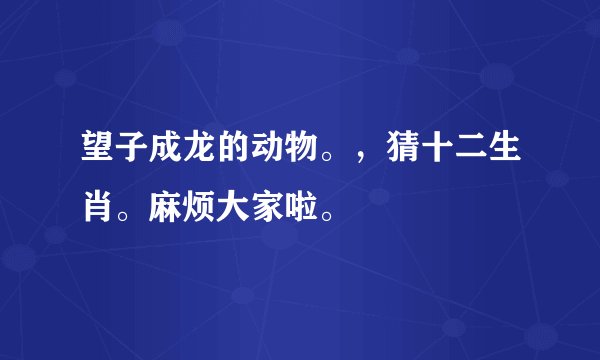 望子成龙的动物。，猜十二生肖。麻烦大家啦。